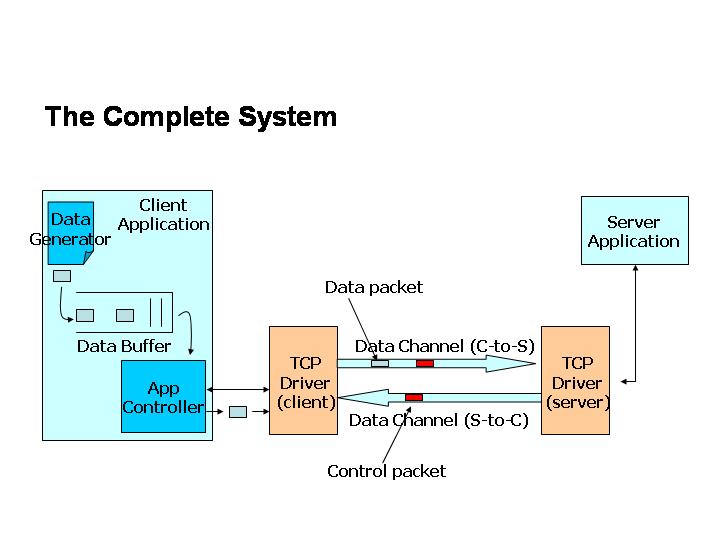 The Complete System

Data Generator

Client Application

Data Buffer

App Controller

TCP Driver (client)

Data packet

Data Channel (C-to-S)

Data Channel (S-to-C)

Control packet

TCP Driver (server)

Server Application